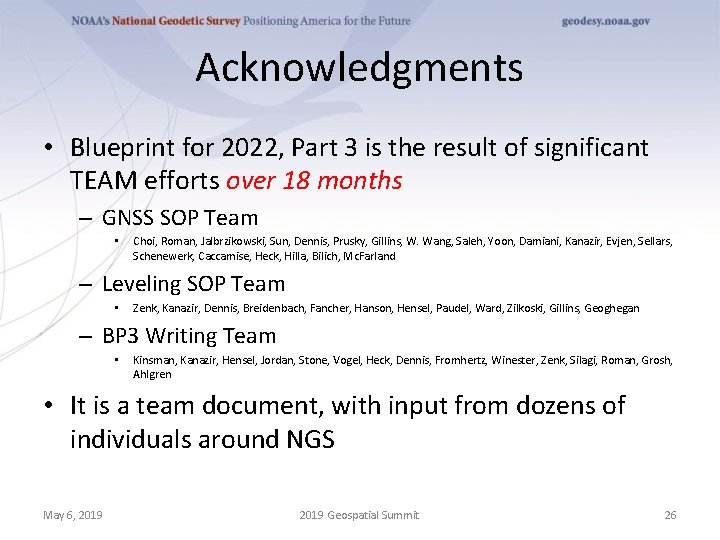 NOAA's National Geodetic Survey Positioning America for the Future geodesy.noaa.gov

Acknowledgments

• Blueprint for 2022, Part 3 is the result of significant TEAM efforts over 18 months

– GNSS SOP Team

▪ Choi, Roman, Jalbrzikowski, Sun, Dennis, Prusky, Gillins, W. Wang, Saleh, Yoon, Damiani, Kanazir, Evjen, Sellars, Schenewerk, Caccamise, Heck, Hilla, Bilich, McFarland

– Leveling SOP Team

▪ Zenk, Kanazir, Dennis, Breidenbach, Fancher, Hanson, Hensel, Paudel, Ward, Zilkoski, Gillins, Geoghegan

– BP3 Writing Team

▪ Kinsman, Kanazir, Hensel, Jordan, Stone, Vogel, Heck, Dennis, Fromhertz, Winester, Zenk, Silagi, Roman, Grosh, Ahlgren

• It is a team document, with input from dozens of individuals around NGS

May 6, 2019 2019 Geospatial Summit 26